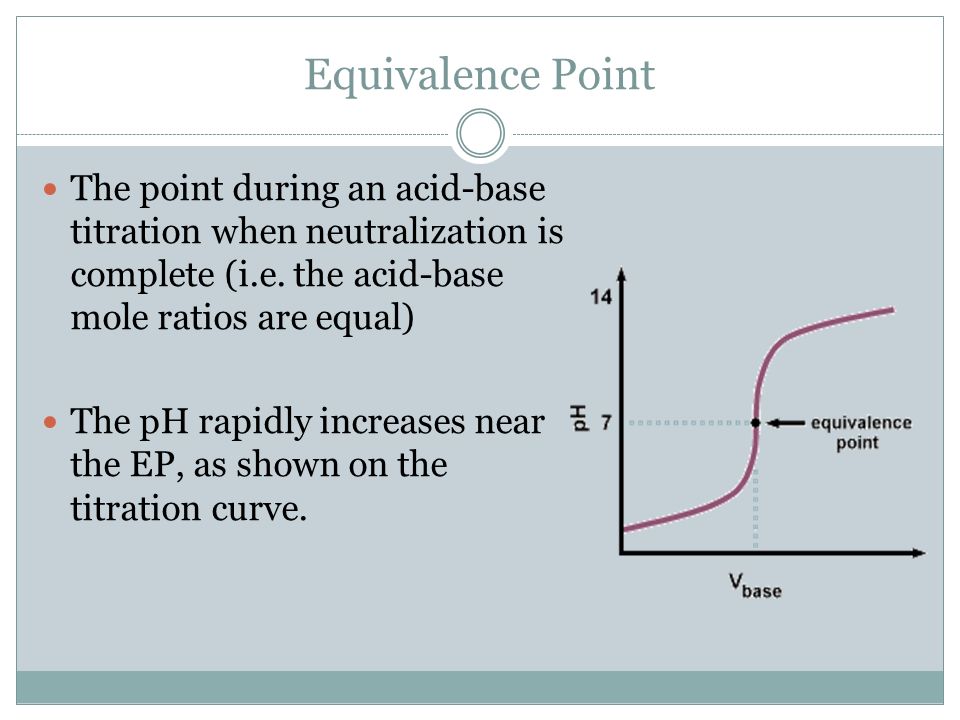 Equivalence Point

The point during an acid-base titration when neutralization is complete (i.e. the acid-base mole ratios are equal)

The pH rapidly increases near the EP, as shown on the titration curve.

14

pH

7

equivalence point

$V_{base}$